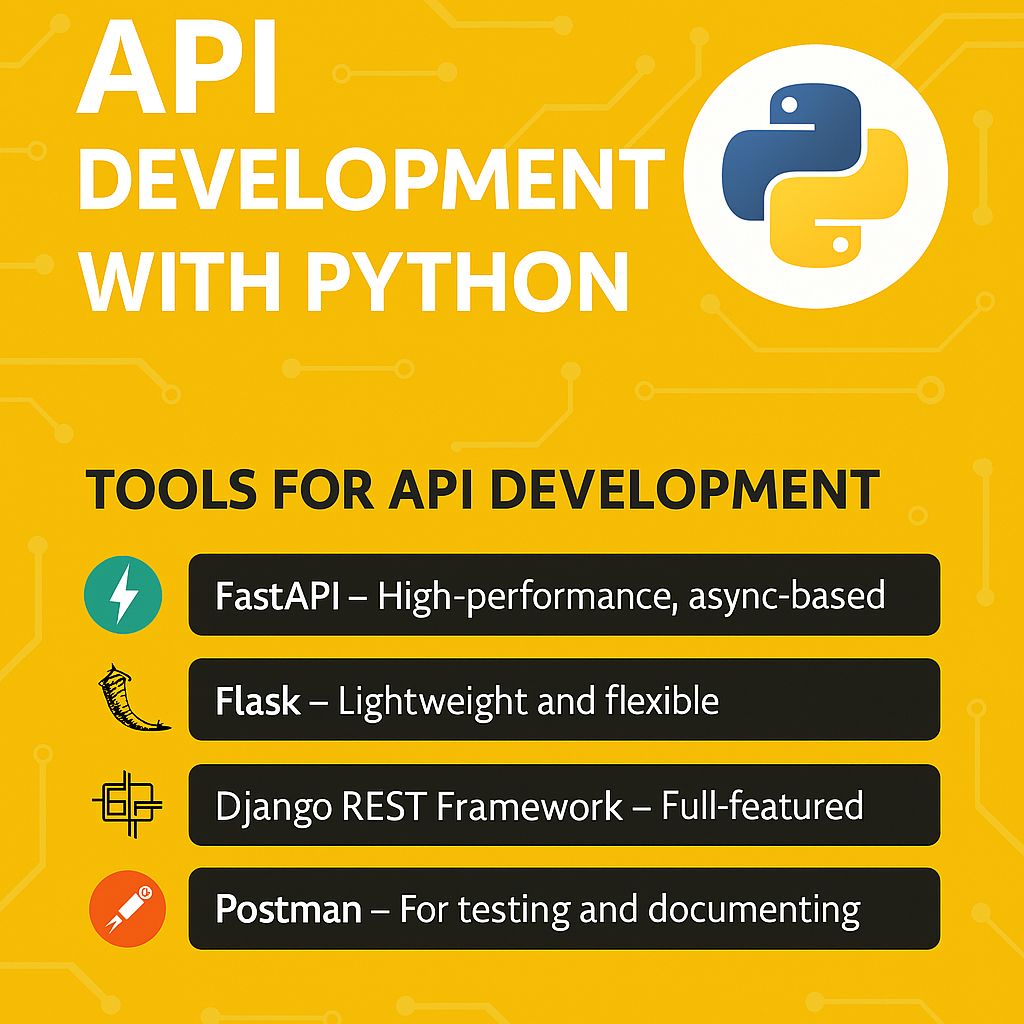 API DEVELOPMENT WITH PYTHON

TOOLS FOR API DEVELOPMENT

FastAPI – High-performance, async-based

Flask – Lightweight and flexible

Django REST Framework – Full-featured

Postman – For testing and documenting